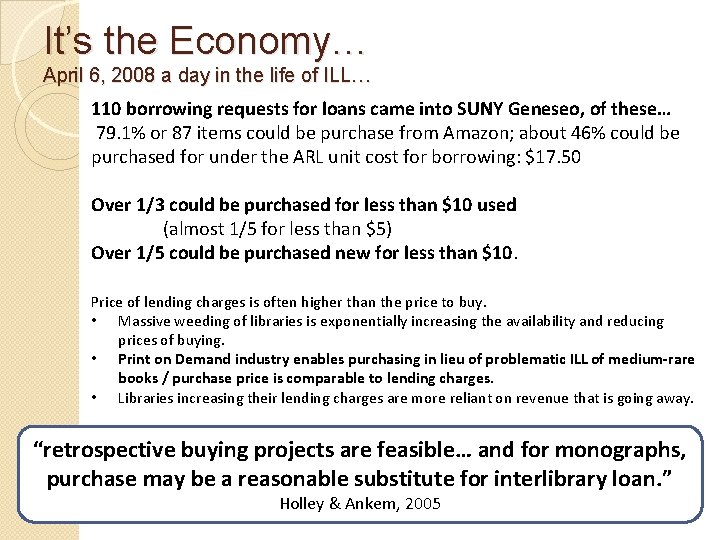 It's the Economy…
April 6, 2008 a day in the life of ILL…

110 borrowing requests for loans came into SUNY Geneseo, of these…
79.1% or 87 items could be purchase from Amazon; about 46% could be purchased for under the ARL unit cost for borrowing: $17.50

Over 1/3 could be purchased for less than $10 used
(almost 1/5 for less than $5)
Over 1/5 could be purchased new for less than $10.

Price of lending charges is often higher than the price to buy.
• Massive weeding of libraries is exponentially increasing the availability and reducing prices of buying.
• Print on Demand industry enables purchasing in lieu of problematic ILL of medium-rare books / purchase price is comparable to lending charges.
• Libraries increasing their lending charges are more reliant on revenue that is going away.

"retrospective buying projects are feasible… and for monographs, purchase may be a reasonable substitute for interlibrary loan."
Holley & Ankem, 2005